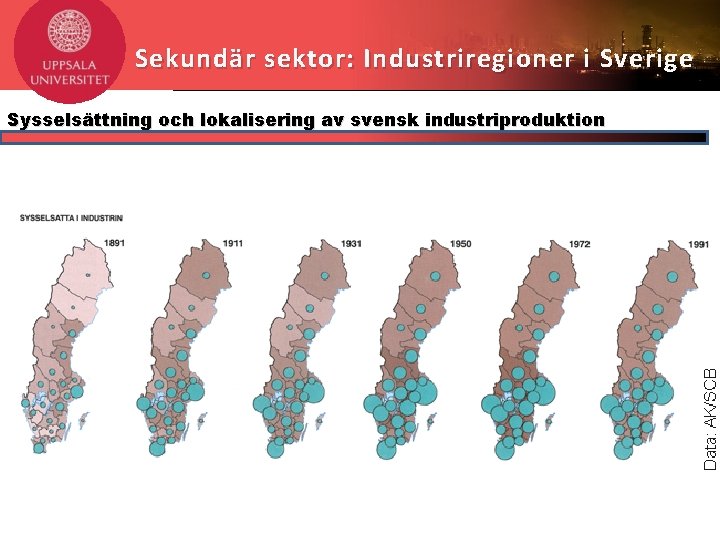 UPPSALA UNIVERSITET

Sekundär sektor: Industriregioner i Sverige

Sysselsättning och lokalisering av svensk industriproduktion

SYSSELSATTA I INDUSTRIN

1891

1911

1931

1950

1972

1991

Data: AK/SCB